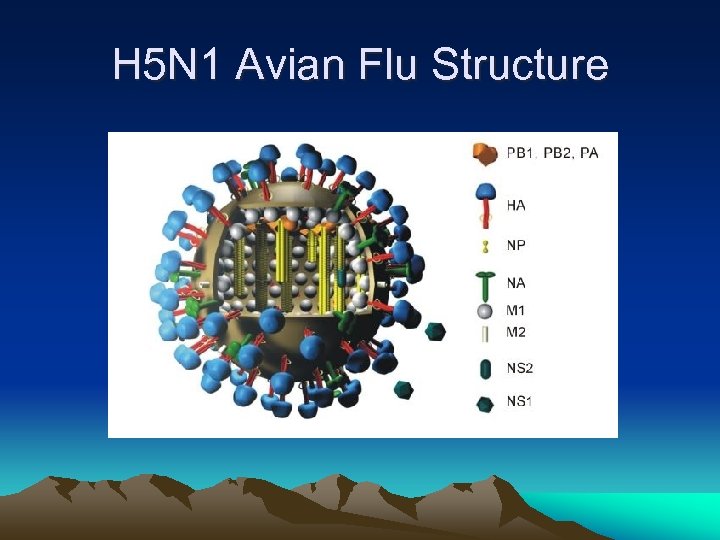 H5N1 Avian Flu Structure

PB1, PB2, PA

HA

NP

NA

M1

M2

NS2

NS1